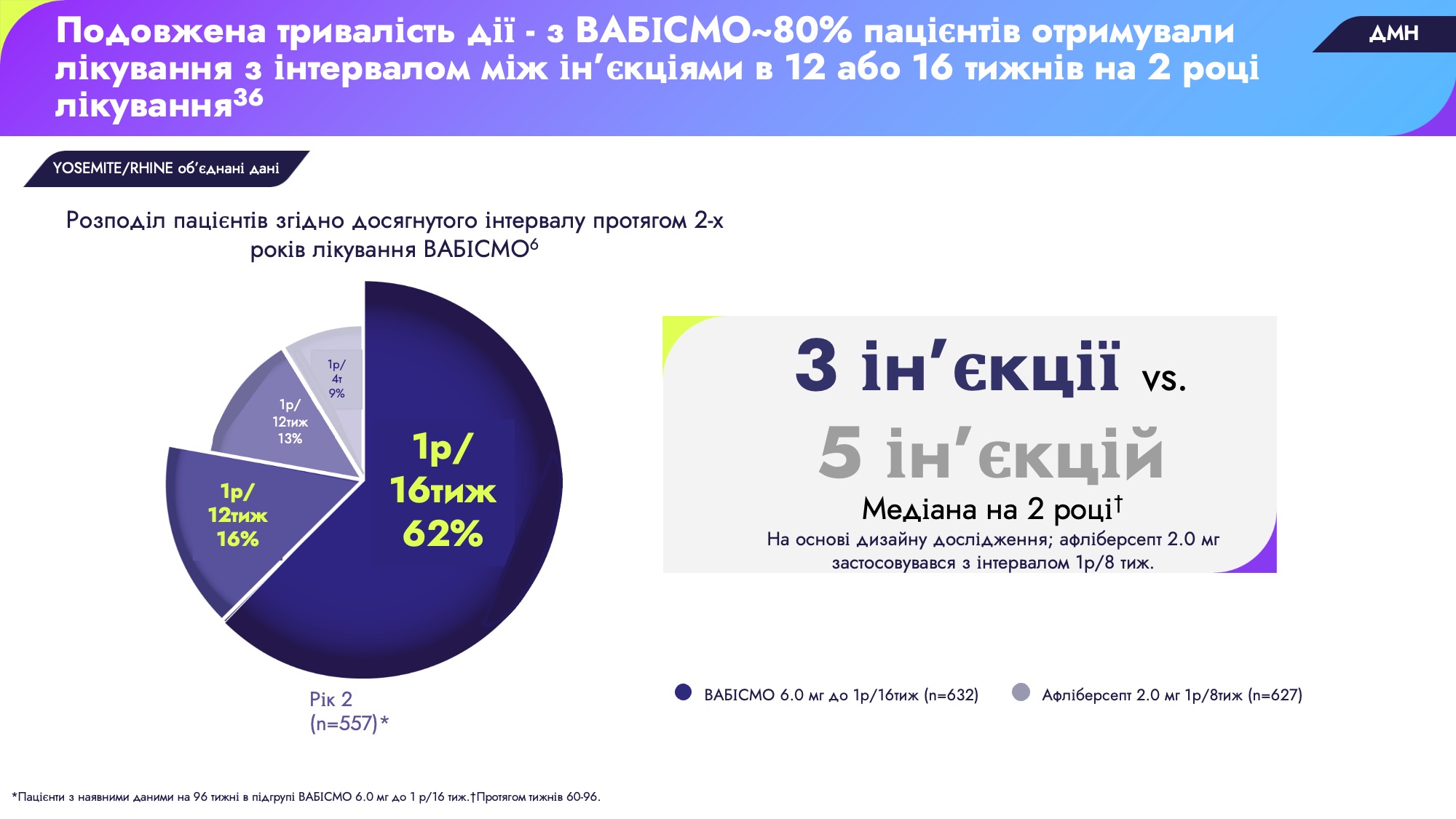 Подовжена тривалість дії - з ВАБІСМО~80% пацієнтів отримували лікування з інтервалом між ін'єкціями в 12 або 16 тижнів на 2 році лікування$^{36}$

ДМН

YOSEMITE/RHINE об'єднані дані

Розподіл пацієнтів згідно досягнутого інтервалу протягом 2-х років лікування ВАБІСМО$^{6}$

1р/ 4т 9%

1р/ 12тиж 13%

1р/ 12тиж 16%

1р/ 16тиж 62%

Рік 2 (n=557)*

3 ін'єкції vs.

5 ін'єкцій

Медіана на 2 році$^{†}$

На основі дизайну дослідження; афліберсепт 2.0 мг застосовувався з інтервалом 1р/8 тиж.

ВАБІСМО 6.0 мг до 1р/16тиж (n=632)

Афліберсепт 2.0 мг 1р/8тиж (n=627)

*Пацієнти з наявними даними на 96 тижні в підгрупі ВАБІСМО 6.0 мг до 1 р/16 тиж.†Протягом тижнів 60-96.